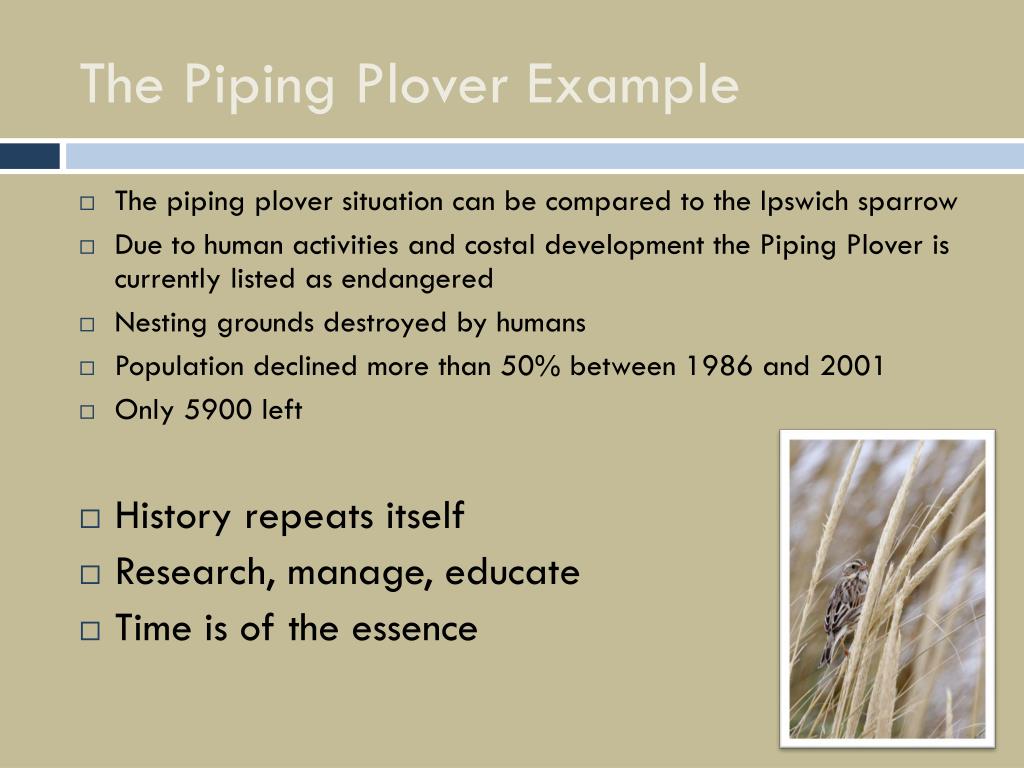 The Piping Plover Example

□ The piping plover situation can be compared to the Ipswich sparrow
□ Due to human activities and costal development the Piping Plover is currently listed as endangered
□ Nesting grounds destroyed by humans
□ Population declined more than 50% between 1986 and 2001
□ Only 5900 left

□ History repeats itself
□ Research, manage, educate
□ Time is of the essence